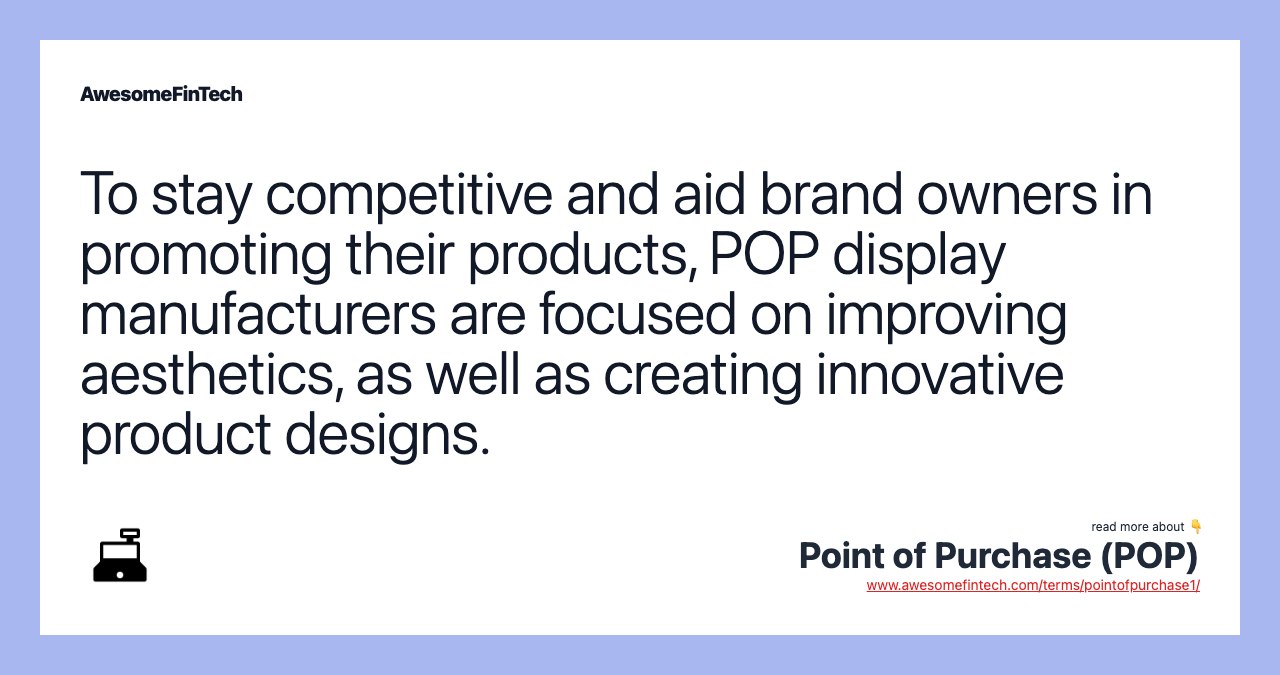 AwesomeFinTech

To stay competitive and aid brand owners in promoting their products, POP display manufacturers are focused on improving aesthetics, as well as creating innovative product designs.

read more about 👇
Point of Purchase (POP)
www.awesomefintech.com/terms/pointofpurchase1/